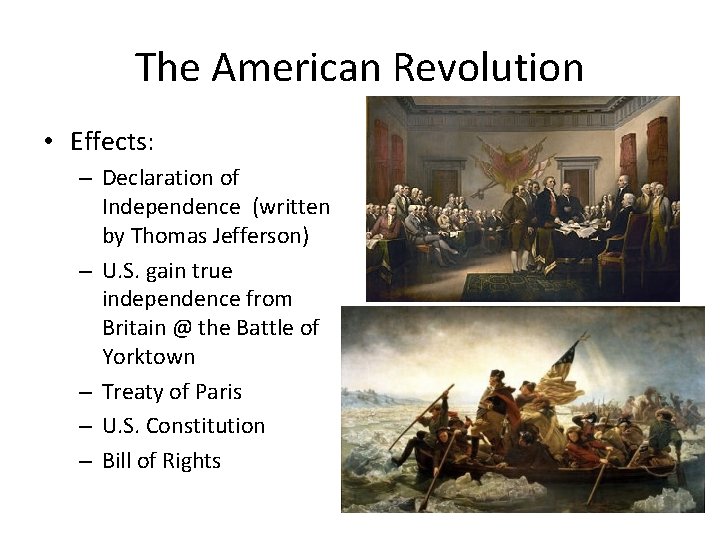 The American Revolution

• Effects:
– Declaration of Independence (written by Thomas Jefferson)
– U.S. gain true independence from Britain @ the Battle of Yorktown
– Treaty of Paris
– U.S. Constitution
– Bill of Rights